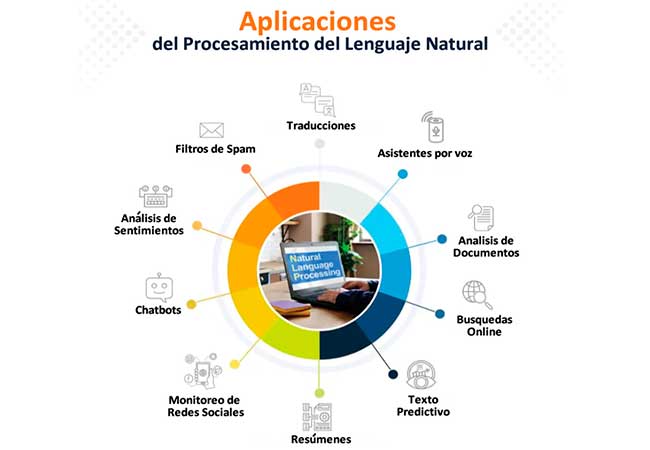 Aplicaciones
del Procesamiento del Lenguaje Natural

Traducciones

Asistentes por voz

Analisis de Documentos

Busquedas Online

Texto Predictivo

Resúmenes

Monitoreo de Redes Sociales

Chatbots

Análisis de Sentimientos

Filtros de Spam

Natural Language Processing